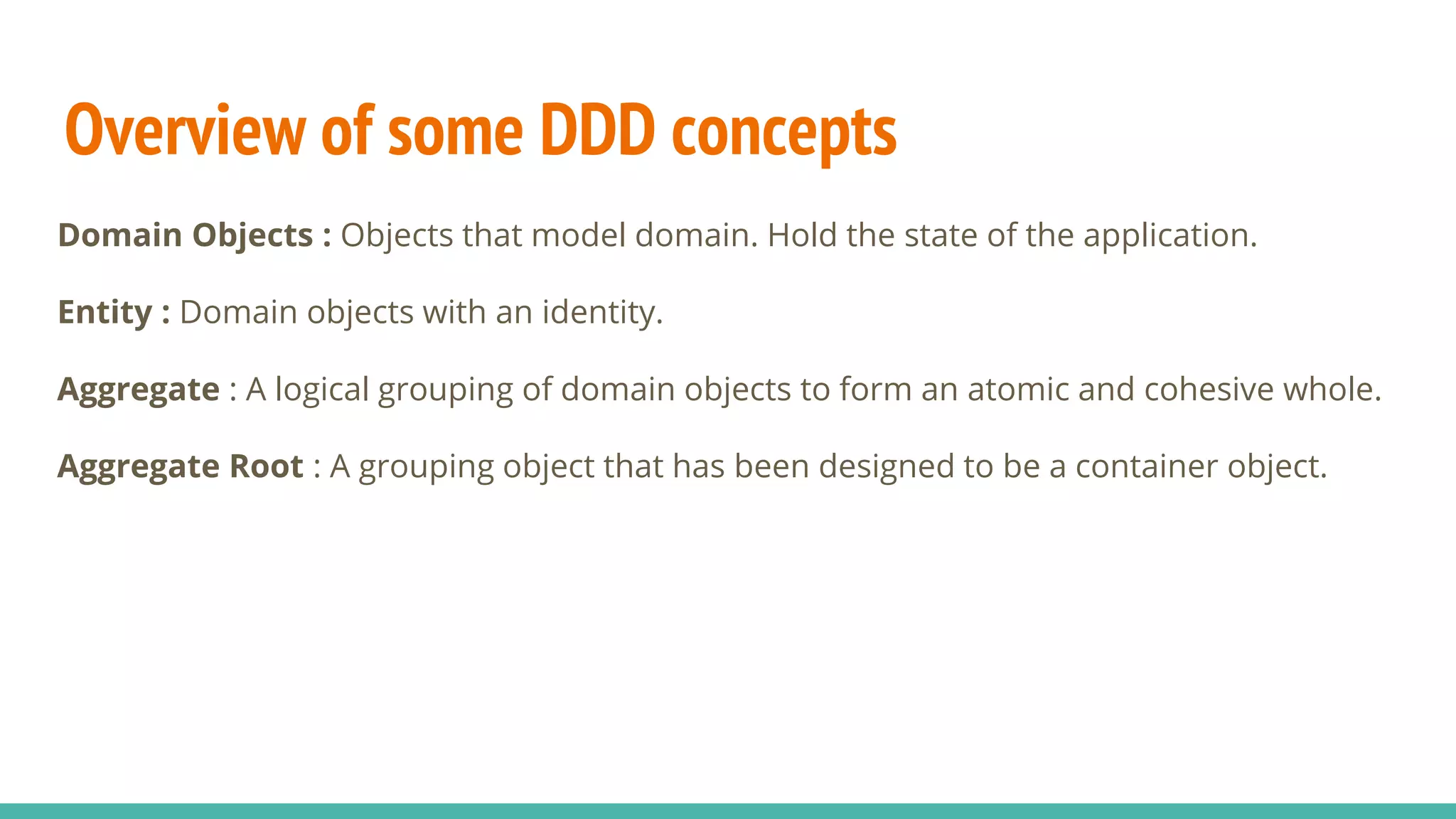 Overview of some DDD concepts

Domain Objects : Objects that model domain. Hold the state of the application.

Entity : Domain objects with an identity.

Aggregate : A logical grouping of domain objects to form an atomic and cohesive whole.

Aggregate Root : A grouping object that has been designed to be a container object.